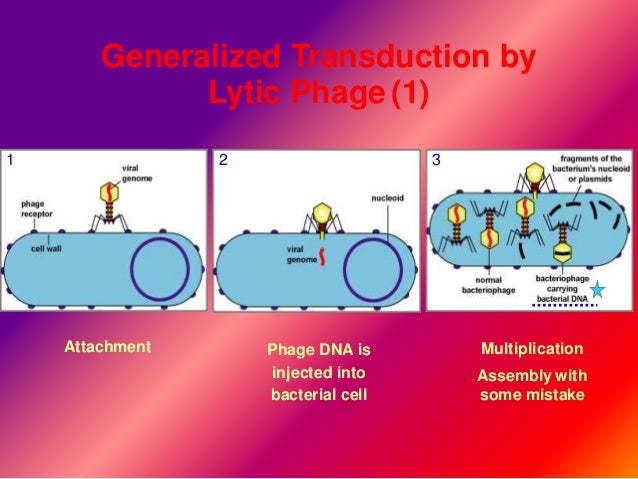 Generalized Transduction by Lytic Phage (1)

1

viral genome

phage receptor

cell wall

2

nucleoid

viral genome

3

fragments of the bacterium's nucleoid or plasmids

normal bacteriophage

bacteriophage carrying bacterial DNA

Attachment

Phage DNA is injected into bacterial cell

Multiplication

Assembly with some mistake